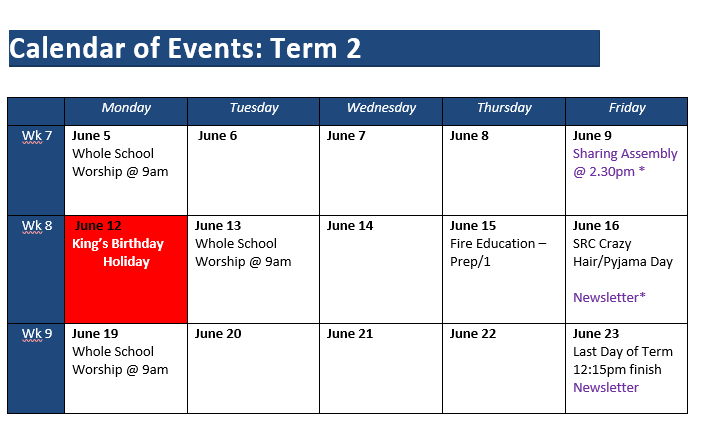 Calendar of Events: Term 2

| | Monday | Tuesday | Wednesday | Thursday | Friday |
|---|---|---|---|---|---|
| Wk 7 | June 5 Whole School Worship @ 9am | June 6 | June 7 | June 8 | June 9 Sharing Assembly @ 2.30pm * |
| Wk 8 | June 12 King's Birthday Holiday | June 13 Whole School Worship @ 9am | June 14 | June 15 Fire Education – Prep/1 | June 16 SRC Crazy Hair/Pyjama Day Newsletter* |
| Wk 9 | June 19 Whole School Worship @ 9am | June 20 | June 21 | June 22 | June 23 Last Day of Term 12:15pm finish Newsletter |